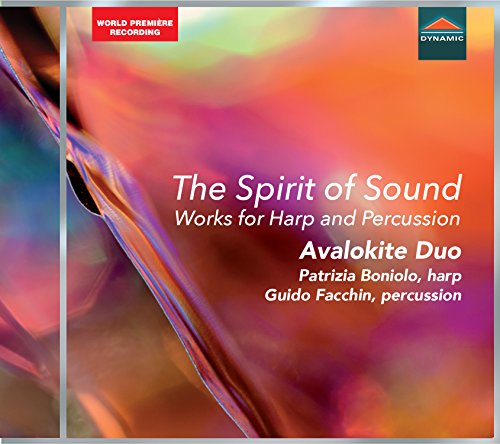 WORLD PREMIÈRE RECORDING

DYNAMIC

The Spirit of Sound
Works for Harp and Percussion

Avalokite Duo
Patrizia Boniolo, harp
Guido Facchin, percussion